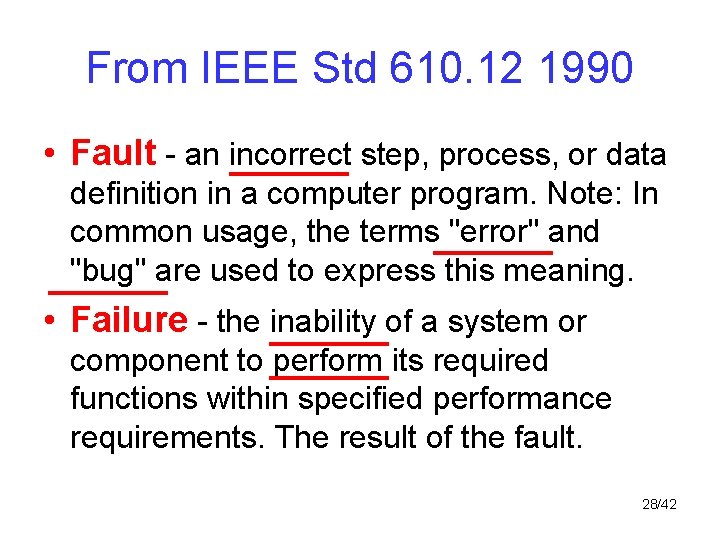 From IEEE Std 610.12 1990

• Fault - an incorrect step, process, or data definition in a computer program. Note: In common usage, the terms "error" and "bug" are used to express this meaning.

• Failure - the inability of a system or component to perform its required functions within specified performance requirements. The result of the fault.

28/42